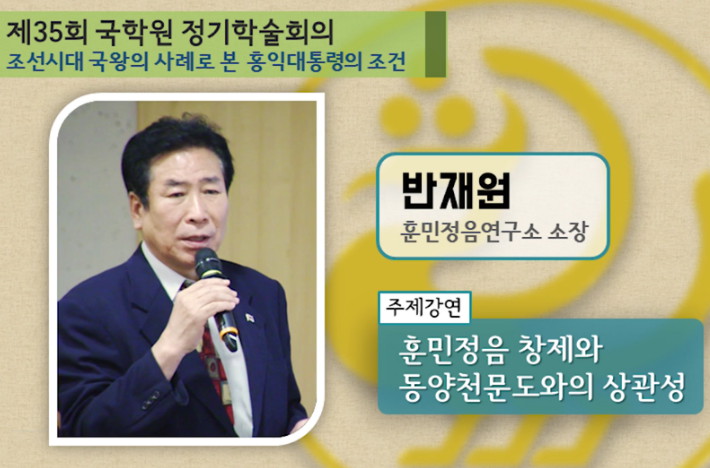 제35회 국학원 정기학술회의
조선시대 국왕의 사례로 본 홍익대통령의 조건

반재원
훈민정음연구소 소장

주제강연
훈민정음 창제와
동양천문도와의 상관성